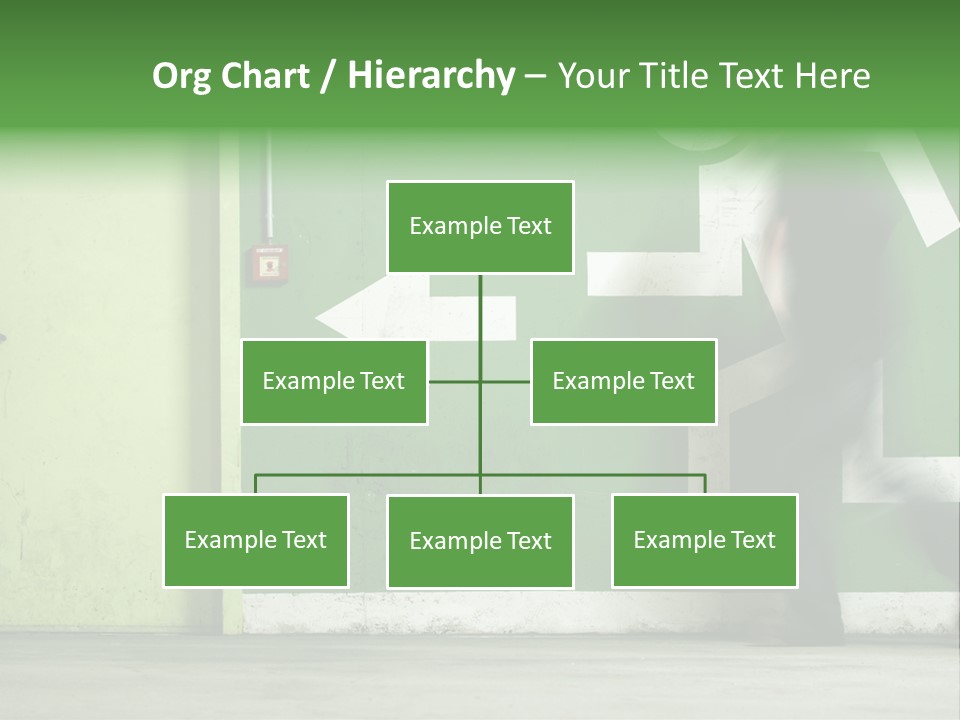 Org Chart / Hierarchy – Your Title Text Here

Example Text

Example Text

Example Text

Example Text

Example Text

Example Text